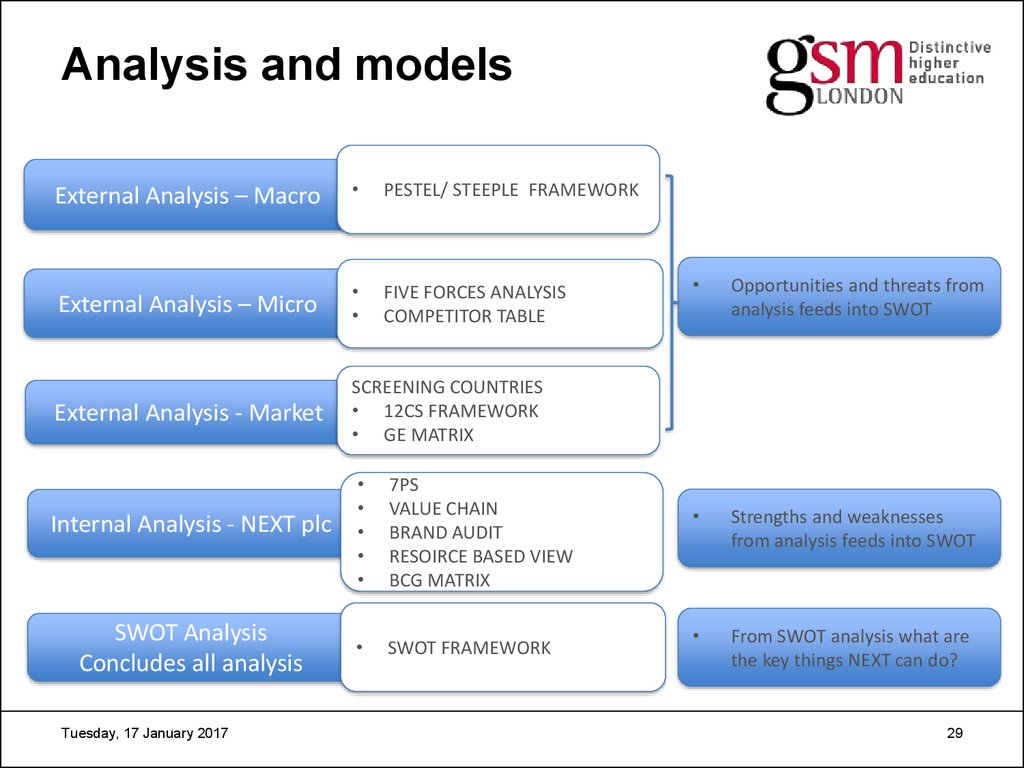 Analysis and models

gsm LONDON Distinctive higher education

External Analysis – Macro

• PESTEL/ STEEPLE FRAMEWORK

External Analysis – Micro

• FIVE FORCES ANALYSIS
• COMPETITOR TABLE

External Analysis - Market

SCREENING COUNTRIES
• 12CS FRAMEWORK
• GE MATRIX

• Opportunities and threats from analysis feeds into SWOT

Internal Analysis - NEXT plc

• 7PS
• VALUE CHAIN
• BRAND AUDIT
• RESOIRCE BASED VIEW
• BCG MATRIX

• Strengths and weaknesses from analysis feeds into SWOT

SWOT Analysis
Concludes all analysis

• SWOT FRAMEWORK

• From SWOT analysis what are the key things NEXT can do?

Tuesday, 17 January 2017

29